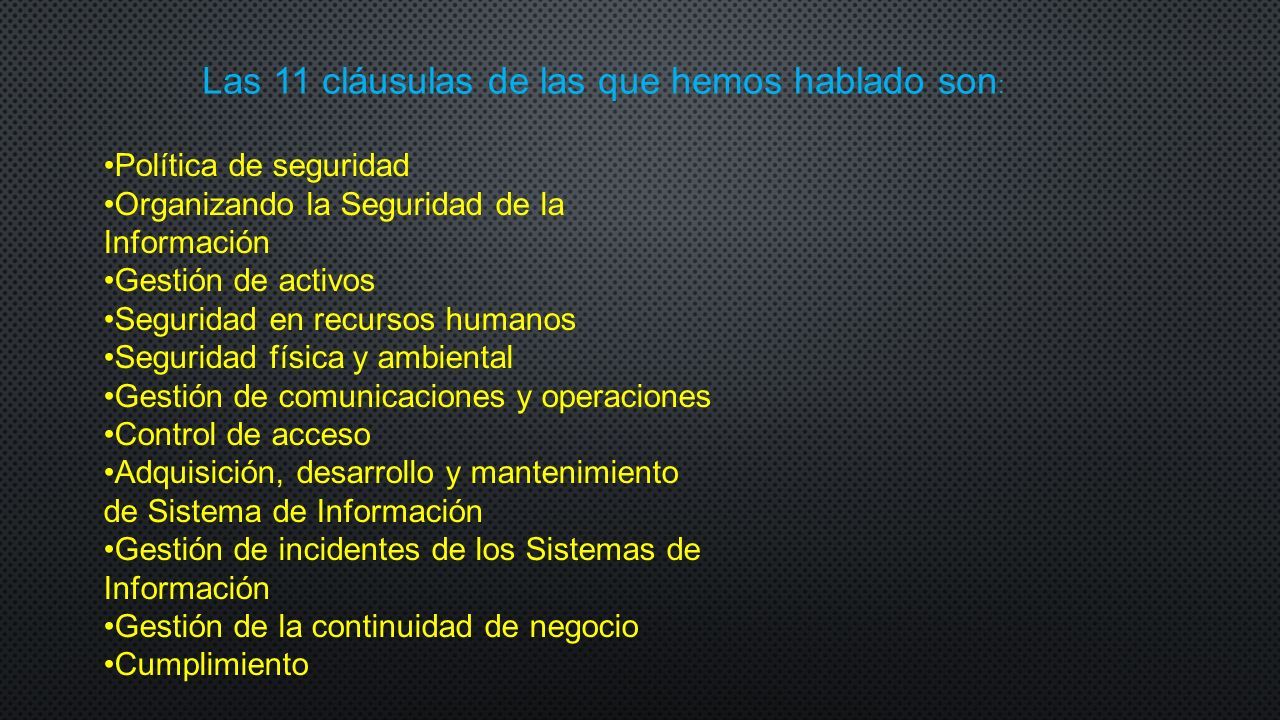 Las 11 cláusulas de las que hemos hablado son:

•Política de seguridad
•Organizando la Seguridad de la Información
•Gestión de activos
•Seguridad en recursos humanos
•Seguridad física y ambiental
•Gestión de comunicaciones y operaciones
•Control de acceso
•Adquisición, desarrollo y mantenimiento de Sistema de Información
•Gestión de incidentes de los Sistemas de Información
•Gestión de la continuidad de negocio
•Cumplimiento